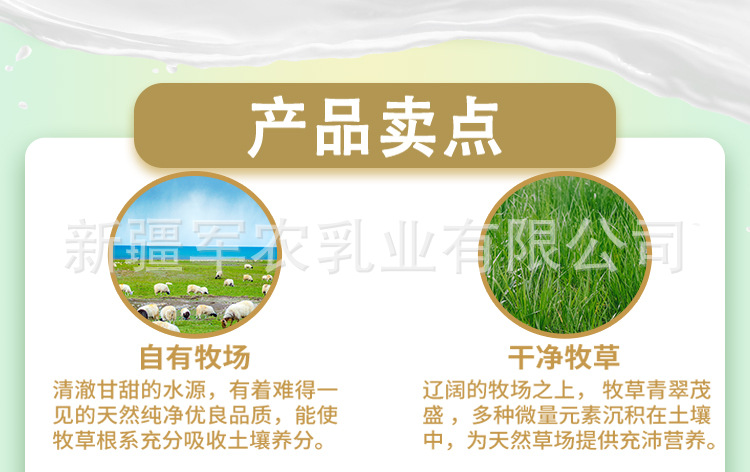 产品卖点

新疆军农乳业有限公司

自有牧场

清澈甘甜的水源，有着难得一见的天然纯净优良品质，能使牧草根系充分吸收土壤养分。

干净牧草

辽阔的牧场之上，牧草青翠茂盛，多种微量元素沉积在土壤中，为天然草场提供充沛营养。